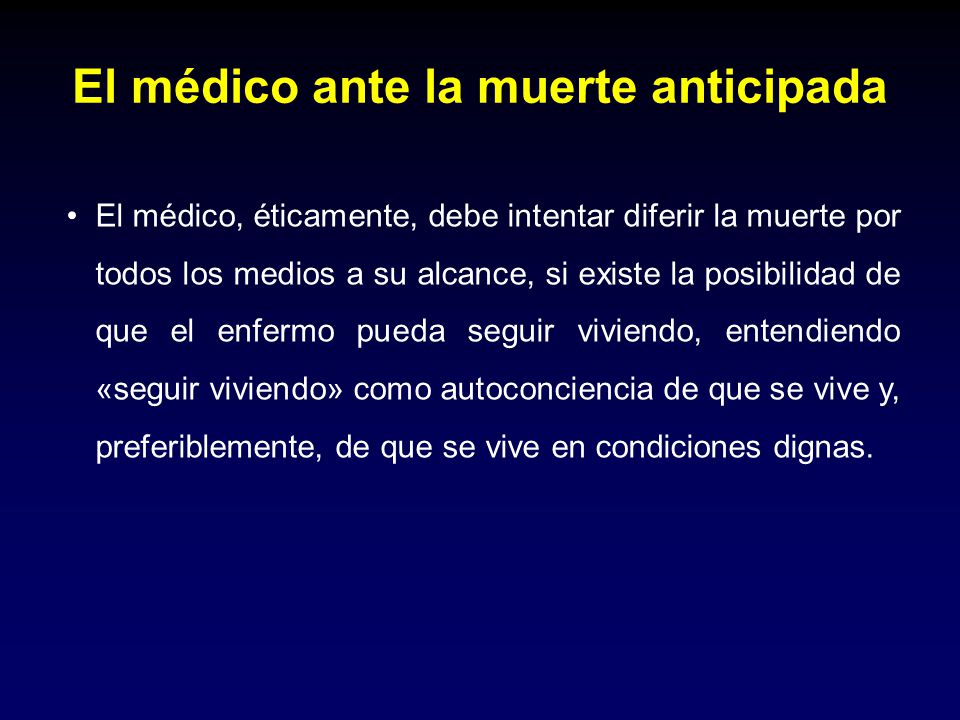 El médico ante la muerte anticipada

• El médico, éticamente, debe intentar diferir la muerte por todos los medios a su alcance, si existe la posibilidad de que el enfermo pueda seguir viviendo, entendiendo «seguir viviendo» como autoconciencia de que se vive y, preferiblemente, de que se vive en condiciones dignas.